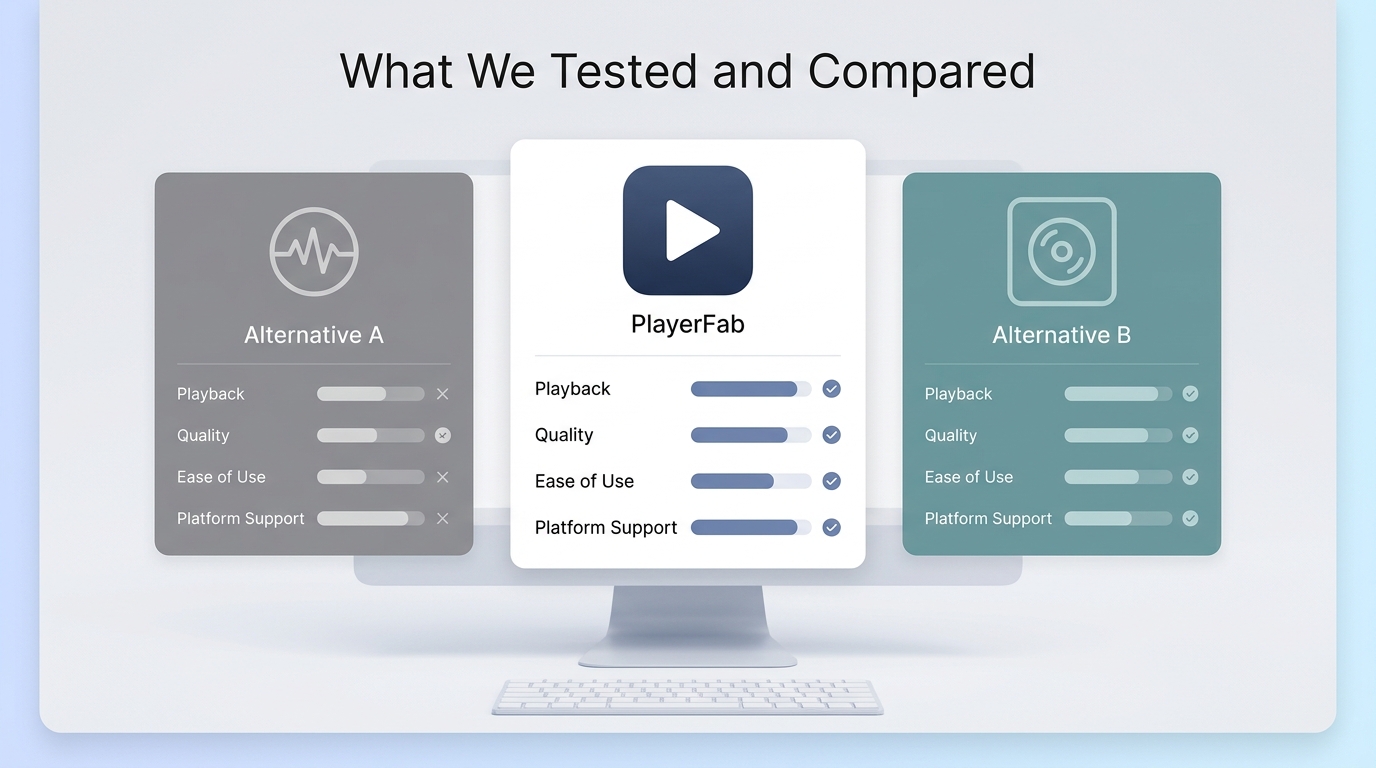 What We Tested and Compared

Alternative A

Playback

Quality

Ease of Use

Platform Support

PlayerFab

Playback

Quality

Ease of Use

Platform Support

Alternative B

Playback

Quality

Ease of Use

Platform Support